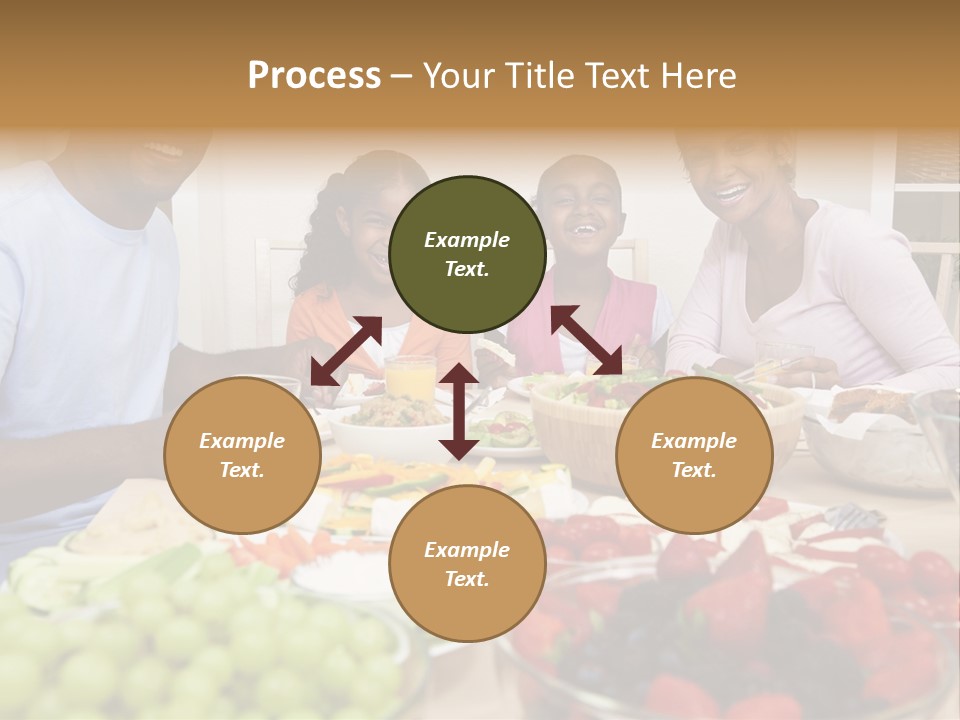 Process – Your Title Text Here

Example Text.

Example Text.

Example Text.

Example Text.